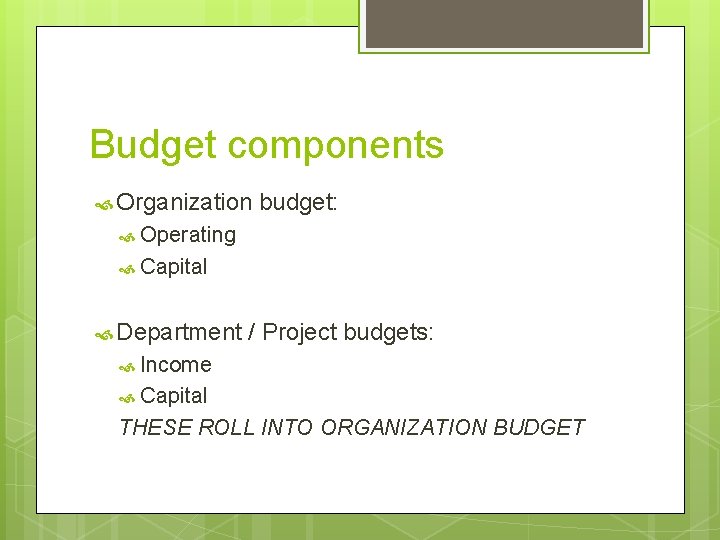 Budget components

Organization budget:

Operating

Capital

Department / Project budgets:

Income

Capital

THESE ROLL INTO ORGANIZATION BUDGET